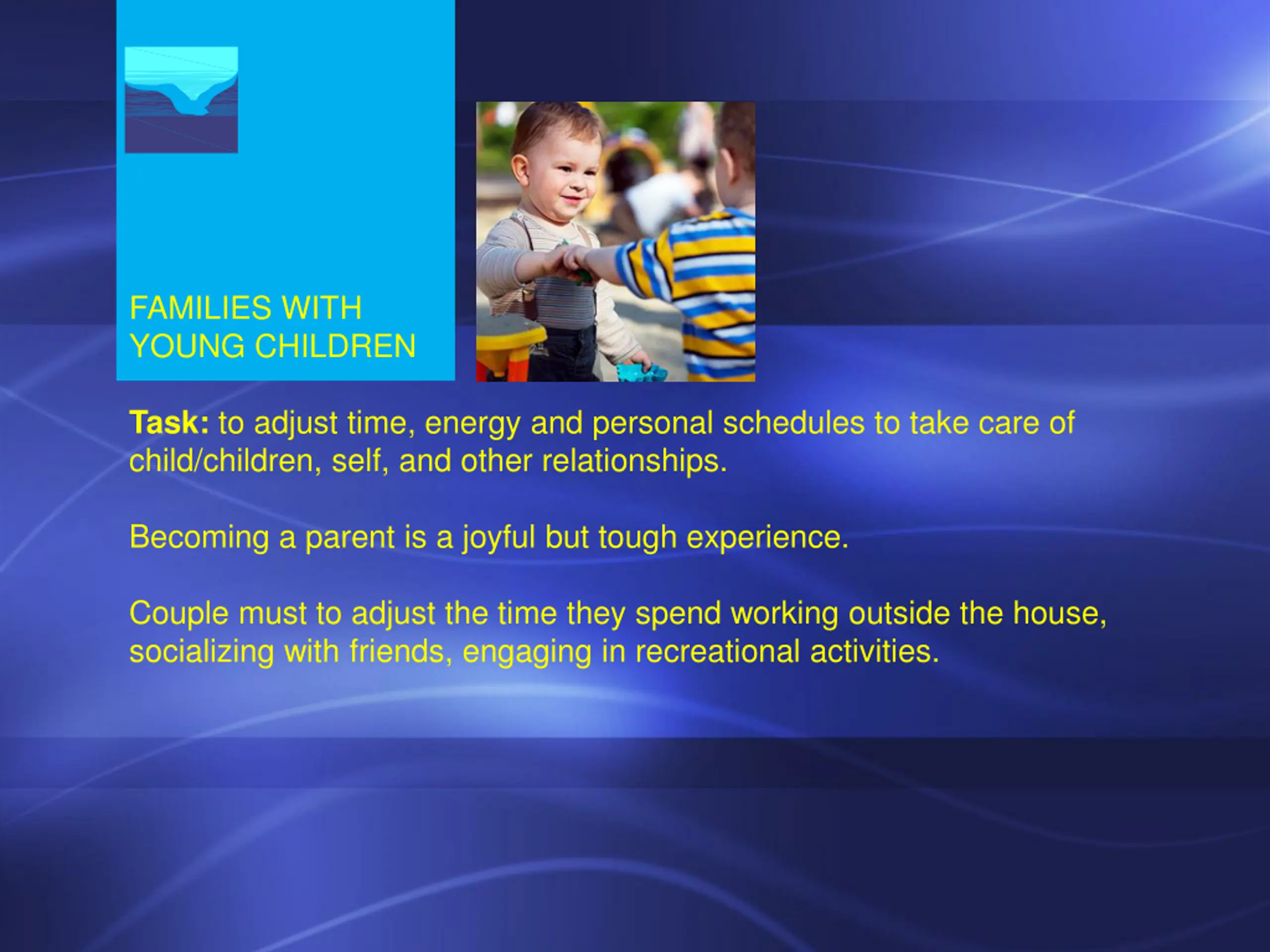 FAMILIES WITH YOUNG CHILDREN

Task: to adjust time, energy and personal schedules to take care of child/children, self, and other relationships.

Becoming a parent is a joyful but tough experience.

Couple must to adjust the time they spend working outside the house, socializing with friends, engaging in recreational activities.